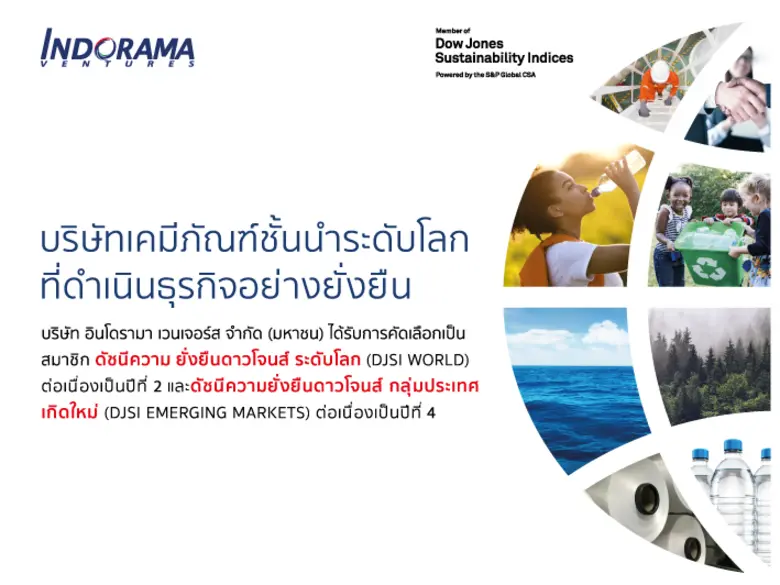 INDORAMA
VENTURES

Member of
Dow Jones
Sustainability Indices
Powered by the S&P Global CSA

บริษัทเคมีภัณฑ์ชั้นนำระดับโลก
ที่ดำเนินธุรกิจอย่างยั่งยืน

บริษัท อินโดรามา เวนเจอร์ส จำกัด (มหาชน) ได้รับการคัดเลือกเป็นสมาชิก ดัชนีความ ยั่งยืนดาวโจนส์ ระดับโลก (DJSI WORLD) ต่อเนื่องเป็นปีที่ 2 และดัชนีความยั่งยืนดาวโจนส์ กลุ่มประเทศเกิดใหม่ (DJSI EMERGING MARKETS) ต่อเนื่องเป็นปีที่ 4